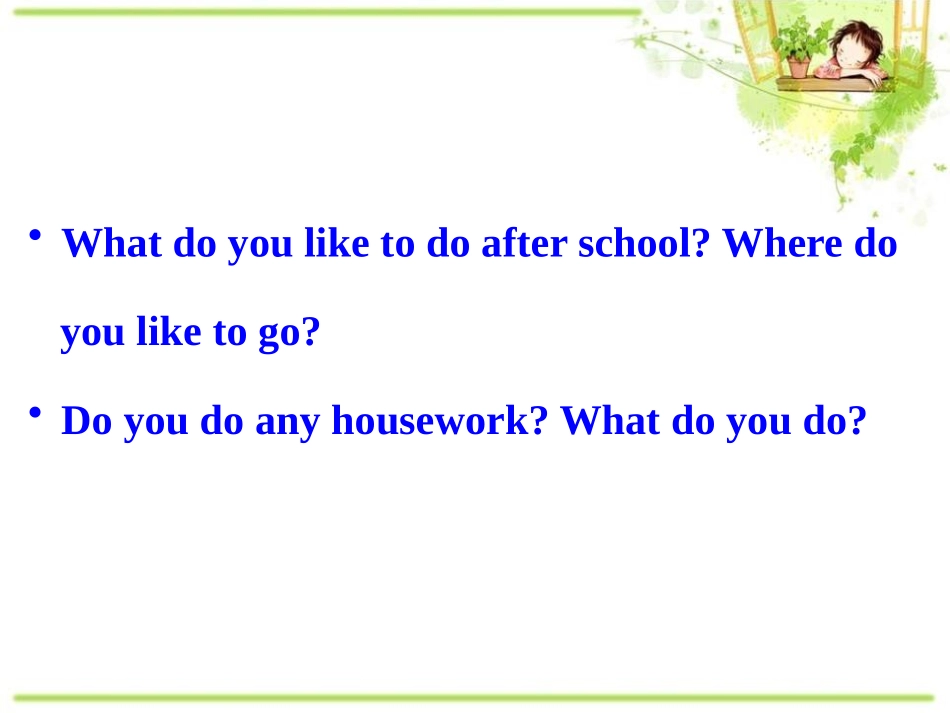 • What do you like to do after school? Where do you like to go?

• Do you do any housework? What do you do?